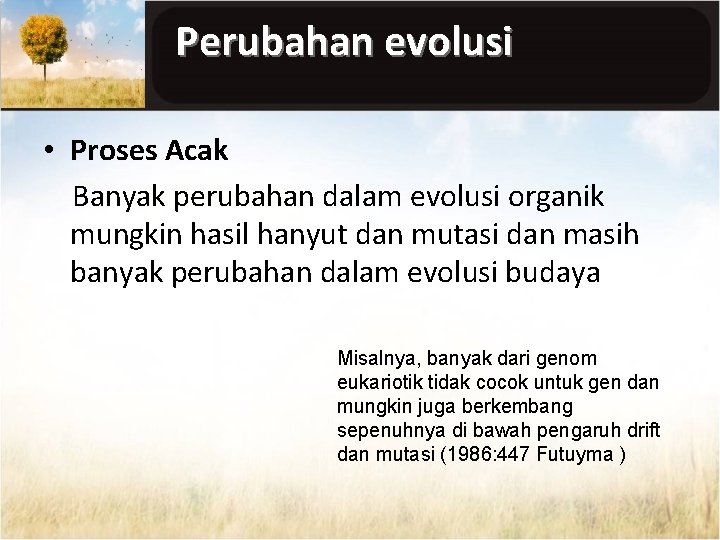 Perubahan evolusi

• Proses Acak

Banyak perubahan dalam evolusi organik mungkin hasil hanyut dan mutasi dan masih banyak perubahan dalam evolusi budaya

Misalnya, banyak dari genom eukariotik tidak cocok untuk gen dan mungkin juga berkembang sepenuhnya di bawah pengaruh drift dan mutasi (1986:447 Futuyma )